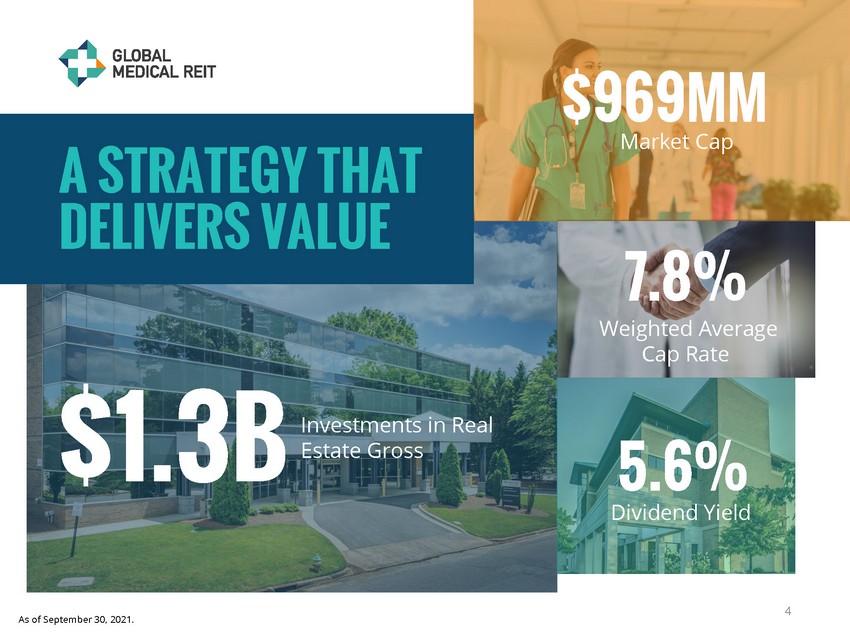 GLOBAL MEDICAL REIT

A STRATEGY THAT DELIVERS VALUE

$969MM
Market Cap

7.8%
Weighted Average Cap Rate

$1.3B Investments in Real Estate Gross

5.6%
Dividend Yield

As of September 30, 2021.

4